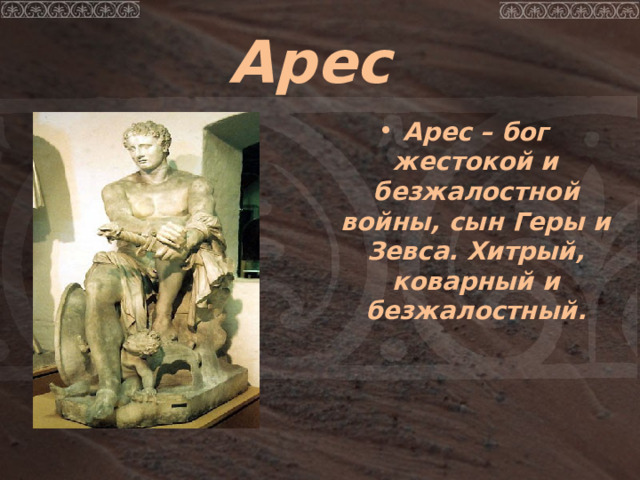 Арес

• Арес – бог жестокой и безжалостной войны, сын Геры и Зевса. Хитрый, коварный и безжалостный.